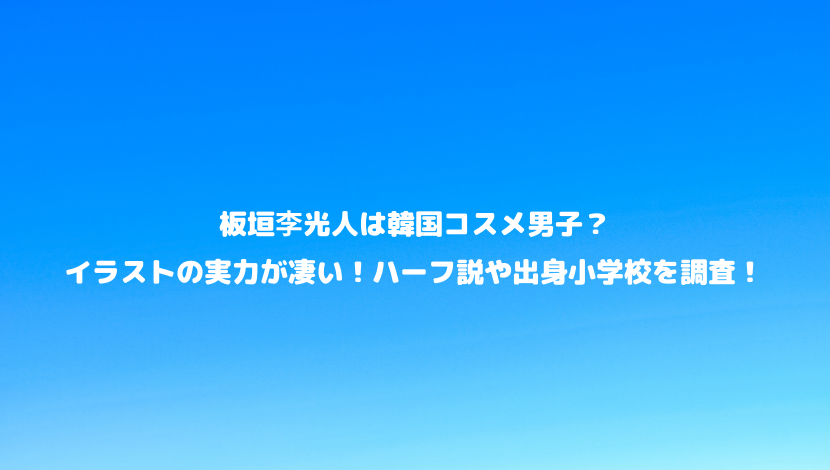 板垣李光人は韓国コスメ男子？
イラストの実力が凄い！ハーフ説や出身小学校を調査！